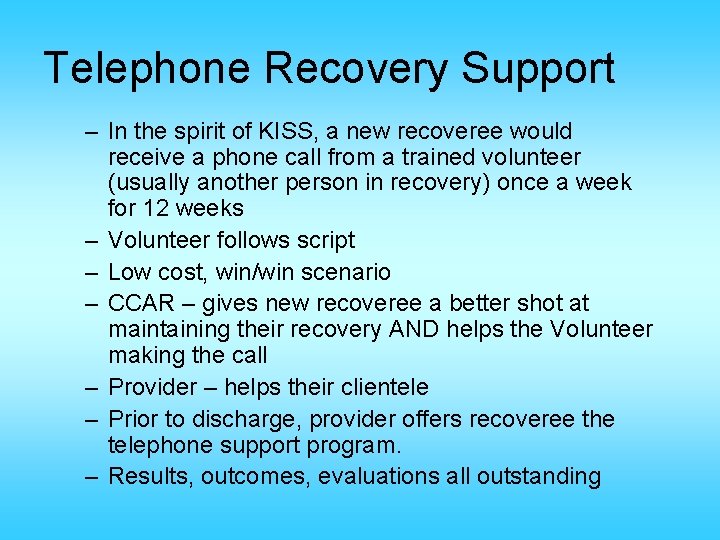 Telephone Recovery Support

– In the spirit of KISS, a new recoveree would receive a phone call from a trained volunteer (usually another person in recovery) once a week for 12 weeks
– Volunteer follows script
– Low cost, win/win scenario
– CCAR – gives new recoveree a better shot at maintaining their recovery AND helps the Volunteer making the call
– Provider – helps their clientele
– Prior to discharge, provider offers recoveree the telephone support program.
– Results, outcomes, evaluations all outstanding